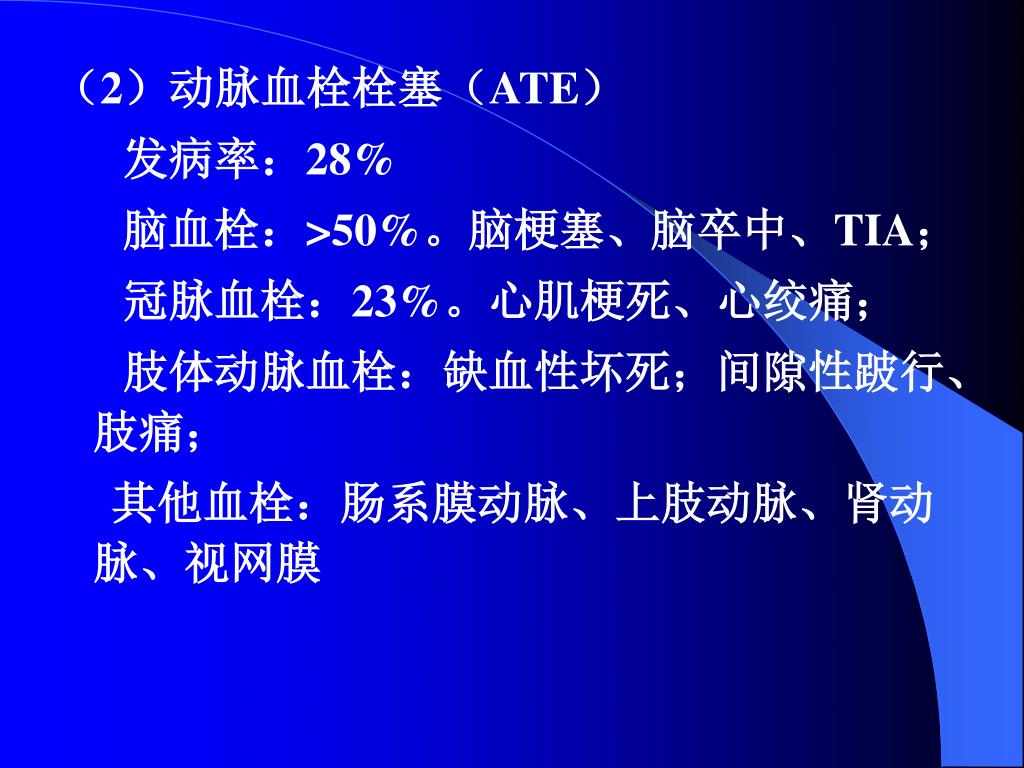 （2）动脉血栓栓塞（ATE）

发病率：28%

脑血栓：>50%。脑梗塞、脑卒中、TIA；

冠脉血栓：23%。心肌梗死、心绞痛；

肢体动脉血栓：缺血性坏死；间隙性跛行、肢痛；

其他血栓：肠系膜动脉、上肢动脉、肾动脉、视网膜